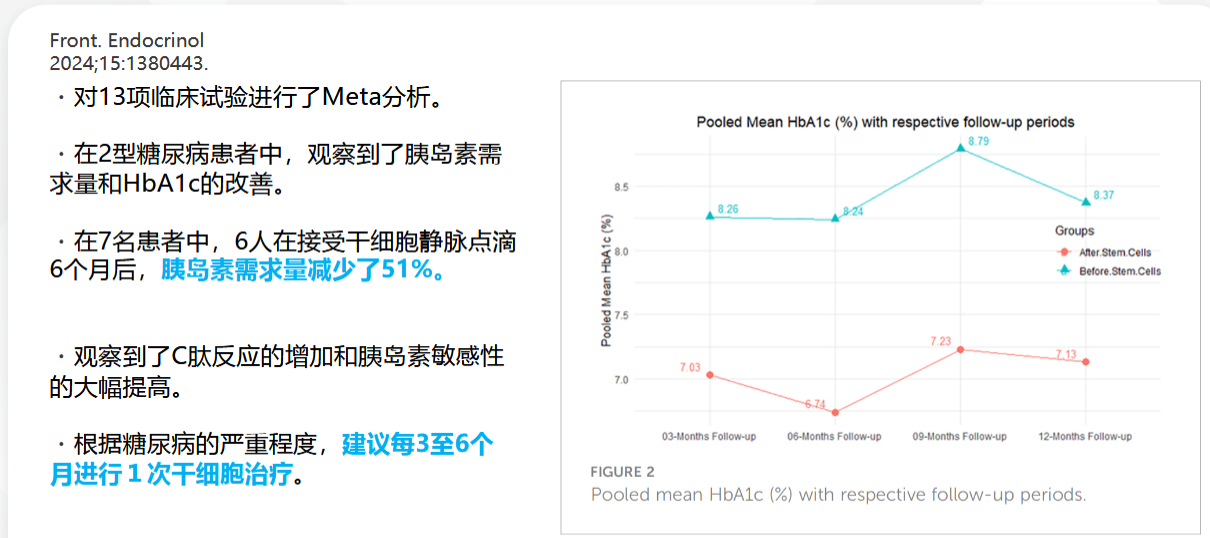 Front. Endocrinol
2024;15:1380443.

・对13项临床试验进行了Meta分析。

・在2型糖尿病患者中，观察到了胰岛素需求量和HbA1c的改善。

・在7名患者中，6人在接受干细胞静脉点滴6个月后，胰岛素需求量减少了51%。

・观察到了C肽反应的增加和胰岛素敏感性的大幅提高。

・根据糖尿病的严重程度，建议每3至6个月进行１次干细胞治疗。

Pooled Mean HbA1c (%) with respective follow-up periods

Pooled Mean HbA1c (%)

8.5
8.0
7.5
7.0

8.26
8.24
8.79
8.37
7.03
6.74
7.23
7.13

Groups
After.Stem.Cells
Before.Stem.Cells

03-Months Follow-up
06-Months Follow-up
09-Months Follow-up
12-Months Follow-up

FIGURE 2
Pooled mean HbA1c (%) with respective follow-up periods.